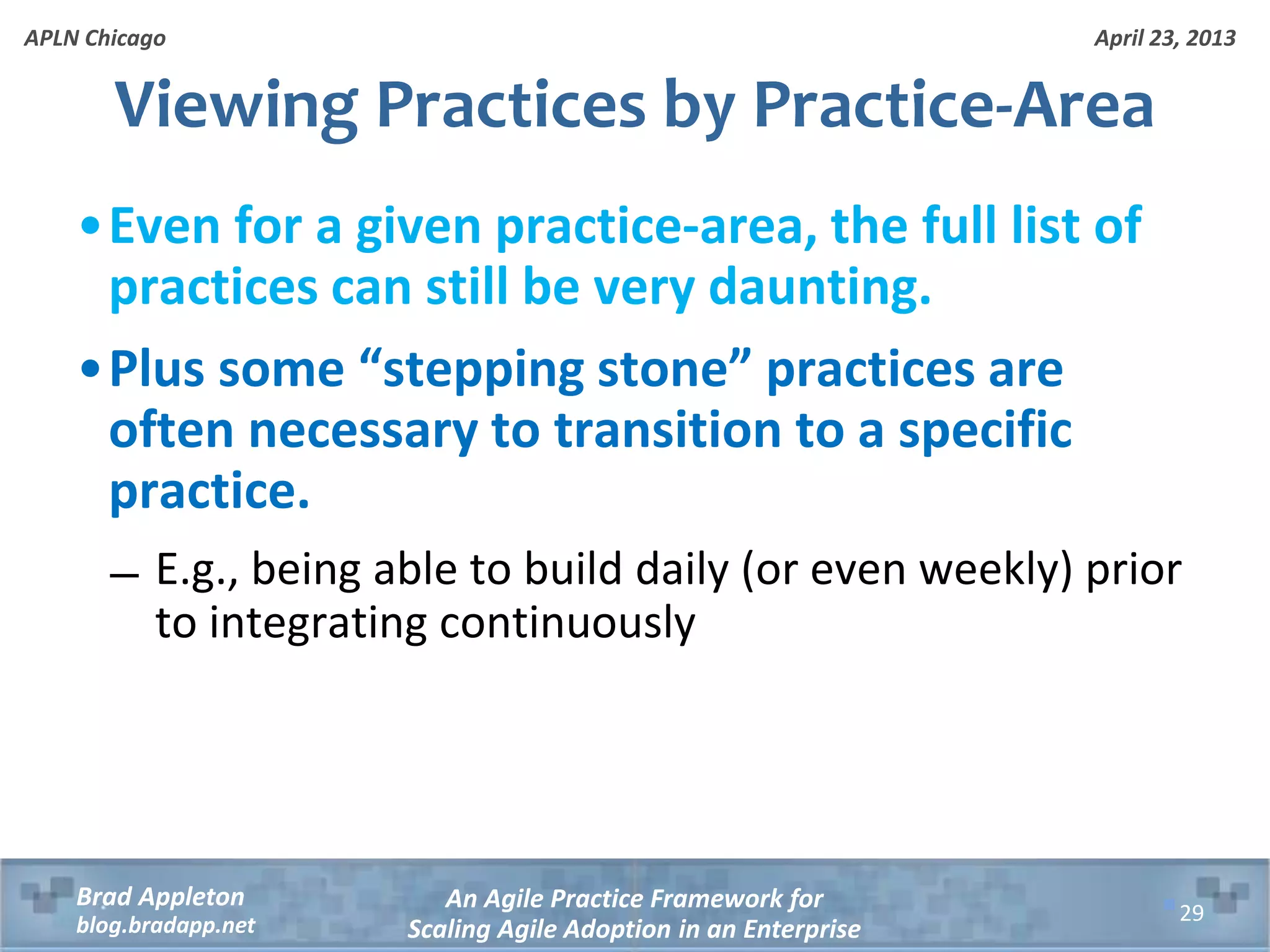 APLN Chicago

April 23, 2013

Viewing Practices by Practice-Area

• Even for a given practice-area, the full list of practices can still be very daunting.

• Plus some “stepping stone” practices are often necessary to transition to a specific practice.

– E.g., being able to build daily (or even weekly) prior to integrating continuously

Brad Appleton
blog.bradapp.net

An Agile Practice Framework for Scaling Agile Adoption in an Enterprise

29